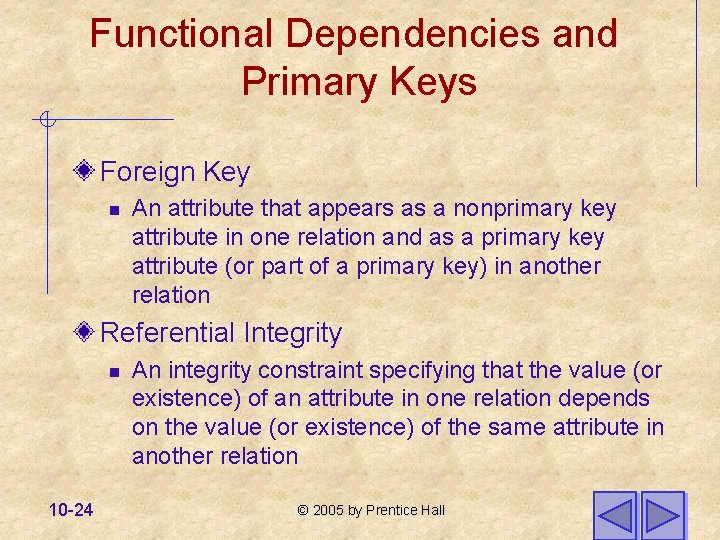 Functional Dependencies and Primary Keys

Foreign Key

An attribute that appears as a nonprimary key attribute in one relation and as a primary key attribute (or part of a primary key) in another relation

Referential Integrity

An integrity constraint specifying that the value (or existence) of an attribute in one relation depends on the value (or existence) of the same attribute in another relation

10-24

© 2005 by Prentice Hall